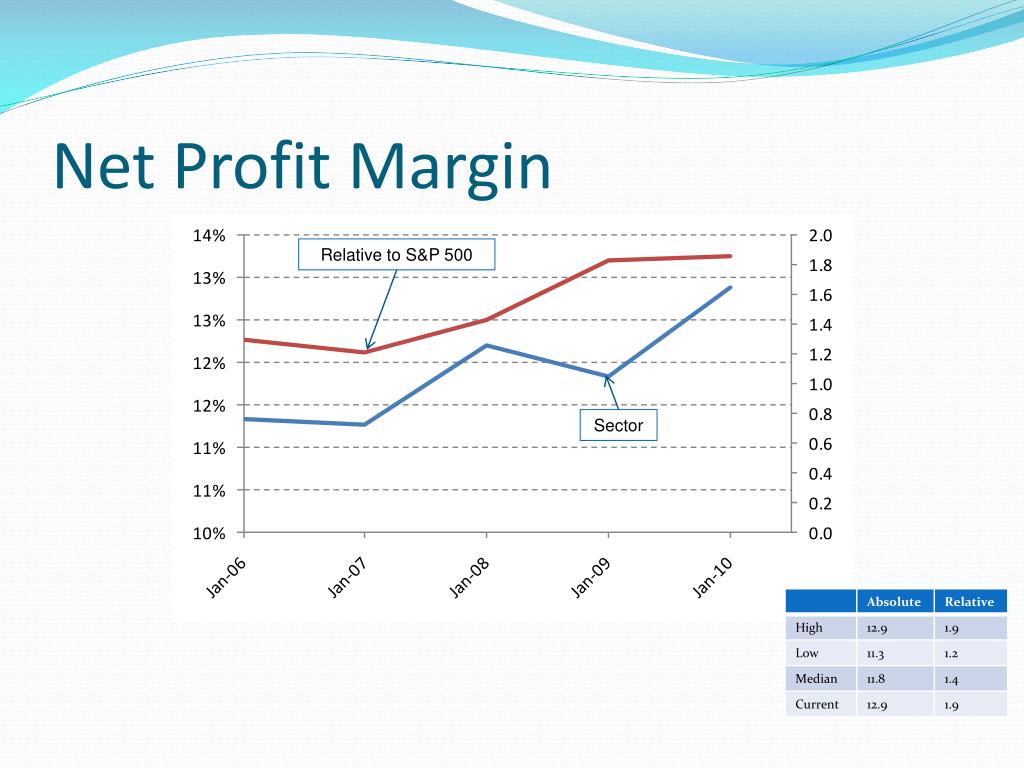 Net Profit Margin

14%
13%
13%
12%
12%
11%
11%
10%

2.0
1.8
1.6
1.4
1.2
1.0
0.8
0.6
0.4
0.2
0.0

Relative to S&P 500

Sector

Jan-06
Jan-07
Jan-08
Jan-09
Jan-10

| | Absolute | Relative |
|---|---|---|
| High | 12.9 | 1.9 |
| Low | 11.3 | 1.2 |
| Median | 11.8 | 1.4 |
| Current | 12.9 | 1.9 |